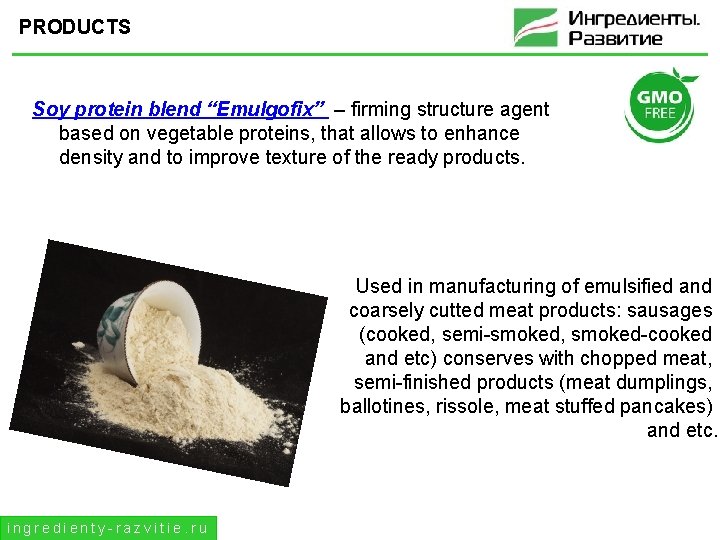 PRODUCTS

Ингредиенты. Развитие

GMO FREE

Soy protein blend “Emulgofix” – firming structure agent based on vegetable proteins, that allows to enhance density and to improve texture of the ready products.

Used in manufacturing of emulsified and coarsely cutted meat products: sausages (cooked, semi-smoked, smoked-cooked and etc) conserves with chopped meat, semi-finished products (meat dumplings, ballotines, rissole, meat stuffed pancakes) and etc.

ingredienty-razvitie.ru